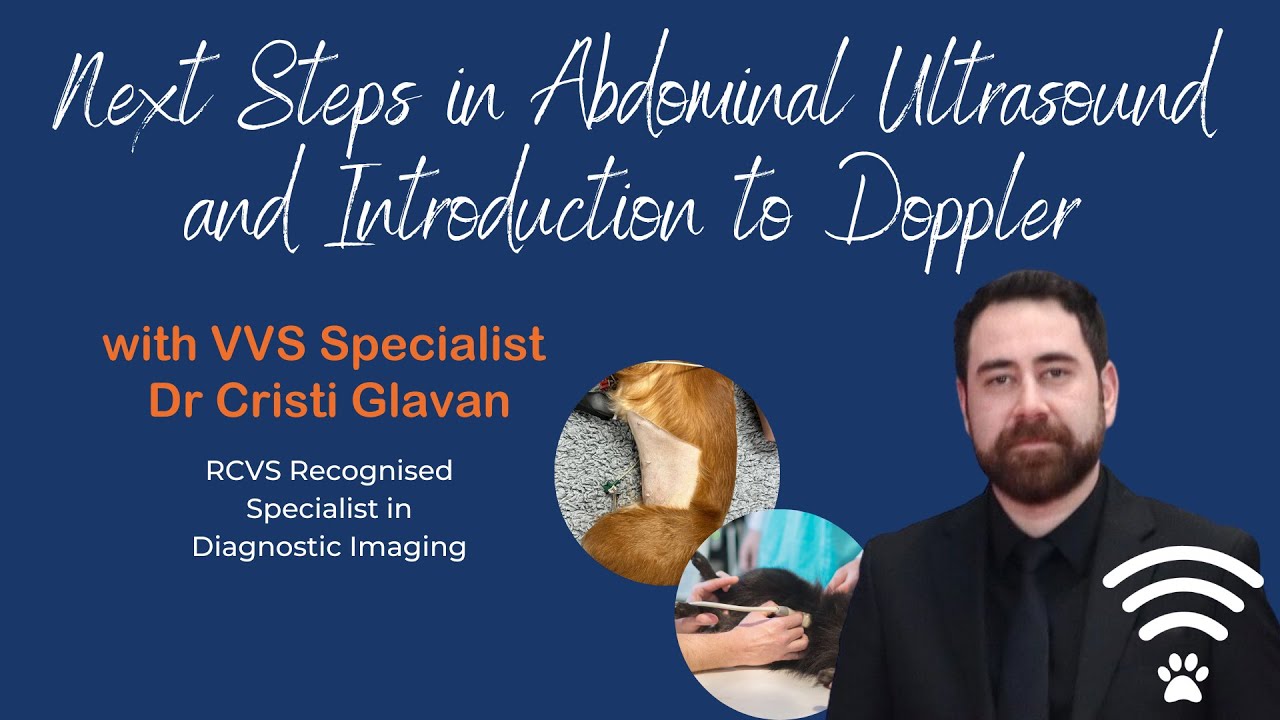 Next Steps in Abdominal Ultrasound and Introduction to Doppler

with VVS Specialist Dr Cristi Glavan

RCVS Recognised Specialist in Diagnostic Imaging